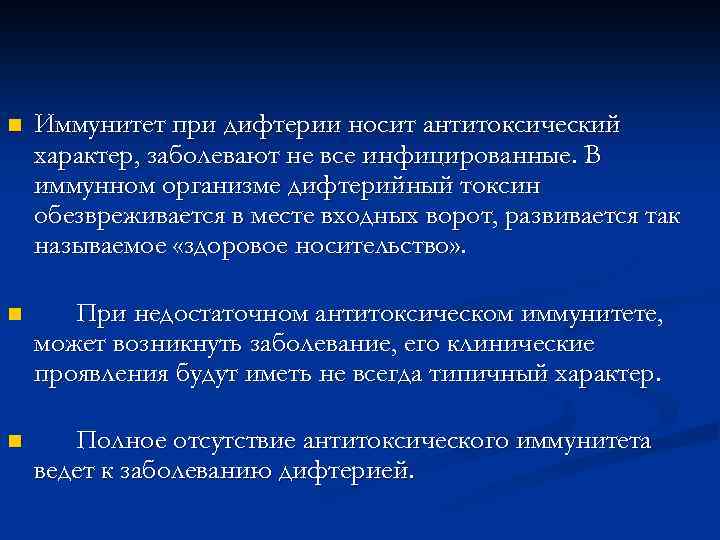 Иммунитет при дифтерии носит антитоксический характер, заболевают не все инфицированные. В иммунном организме дифтерийный токсин обезвреживается в месте входных ворот, развивается так называемое «здоровое носительство».

При недостаточном антитоксическом иммунитете, может возникнуть заболевание, его клинические проявления будут иметь не всегда типичный характер.

Полное отсутствие антитоксического иммунитета ведет к заболеванию дифтерией.